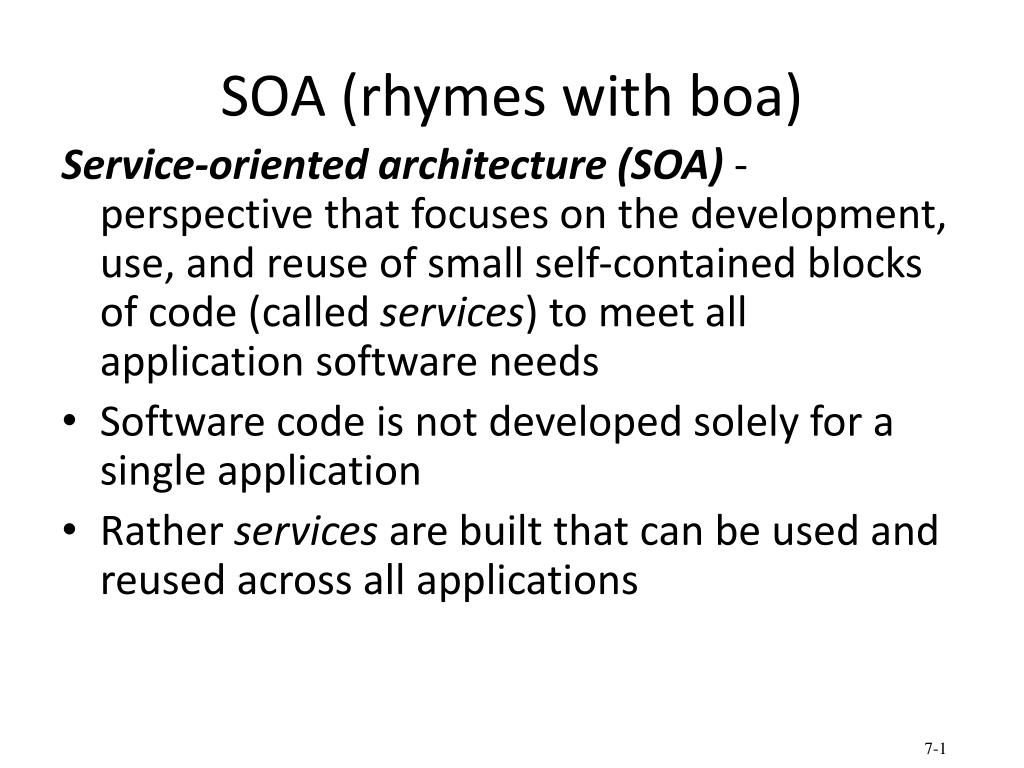 SOA (rhymes with boa)

Service-oriented architecture (SOA) - perspective that focuses on the development, use, and reuse of small self-contained blocks of code (called services) to meet all application software needs

• Software code is not developed solely for a single application
• Rather services are built that can be used and reused across all applications

7-1